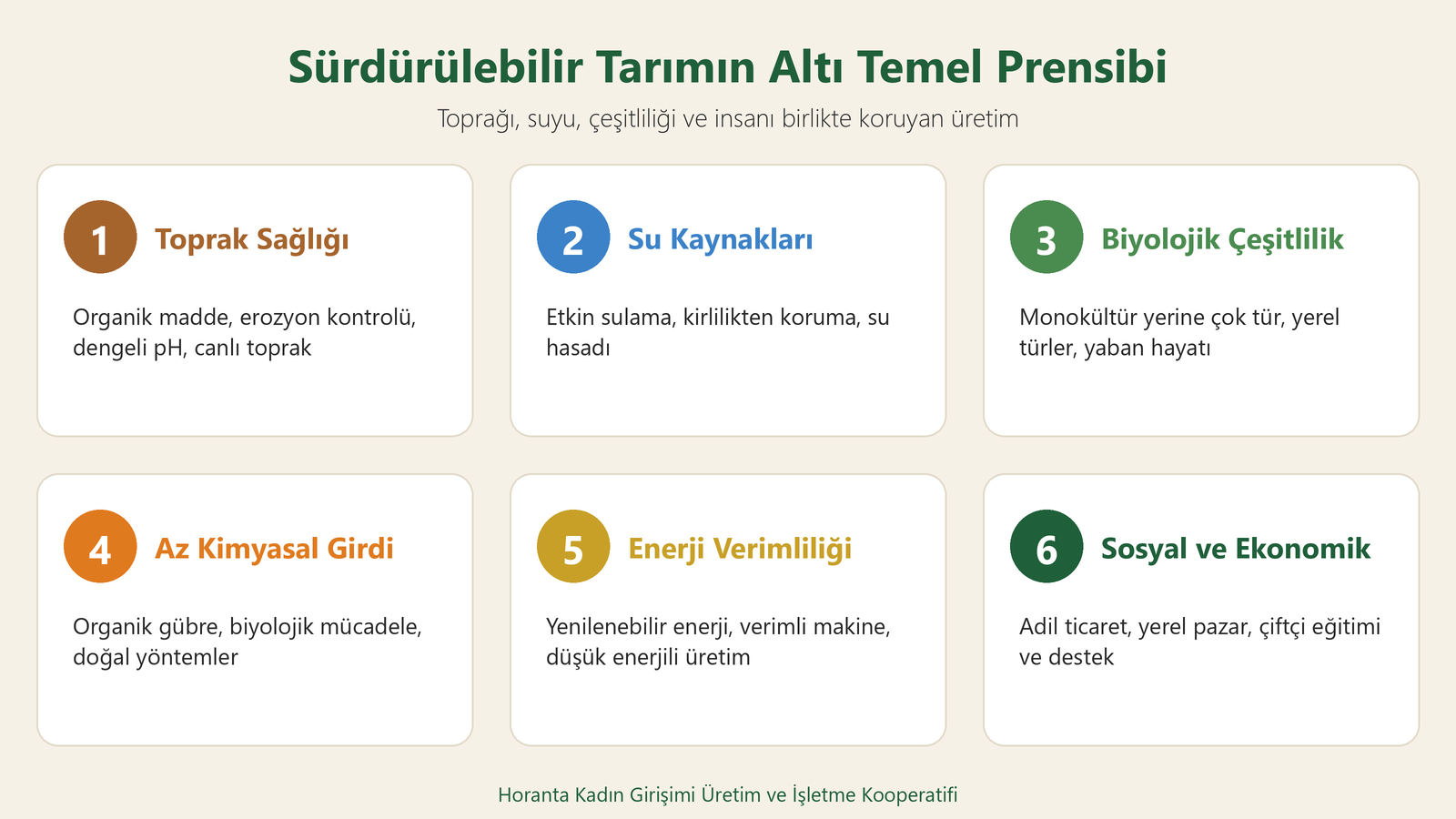 Sürdürülebilir Tarımın Altı Temel Prensibi

Toprağı, suyu, çeşitliliği ve insanı birlikte koruyan üretim

1 Toprak Sağlığı

Organik madde, erozyon kontrolü, dengeli pH, canlı toprak

2 Su Kaynakları

Etkin sulama, kirlilikten koruma, su hasadı

3 Biyolojik Çeşitlilik

Monokültür yerine çok tür, yerel türler, yaban hayatı

4 Az Kimyasal Girdi

Organik gübre, biyolojik mücadele, doğal yöntemler

5 Enerji Verimliliği

Yenilenebilir enerji, verimli makine, düşük enerjili üretim

6 Sosyal ve Ekonomik

Adil ticaret, yerel pazar, çiftçi eğitimi ve destek

Horanta Kadın Girişimi Üretim ve İşletme Kooperatifi